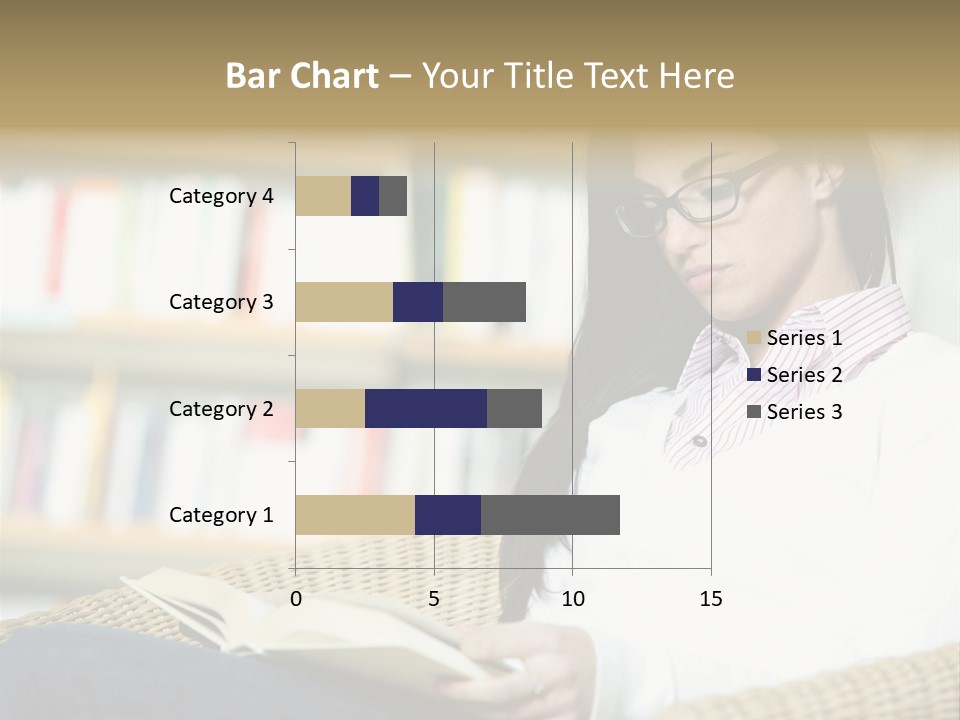 Bar Chart – Your Title Text Here

Category 4
Category 3
Category 2
Category 1

0
5
10
15

Series 1
Series 2
Series 3